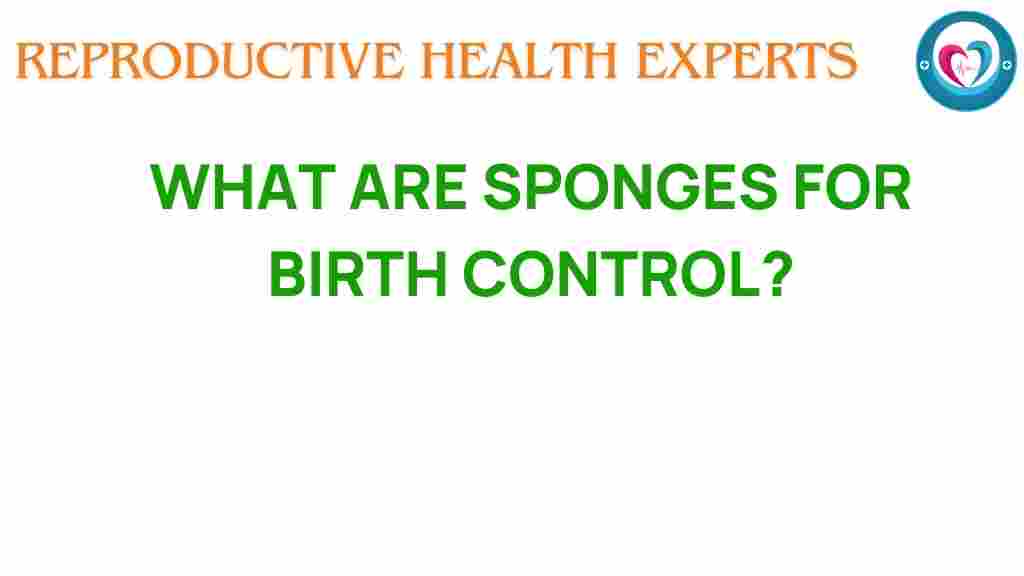 REPRODUCTIVE HEALTH EXPERTS

WHAT ARE SPONGES FOR BIRTH CONTROL?